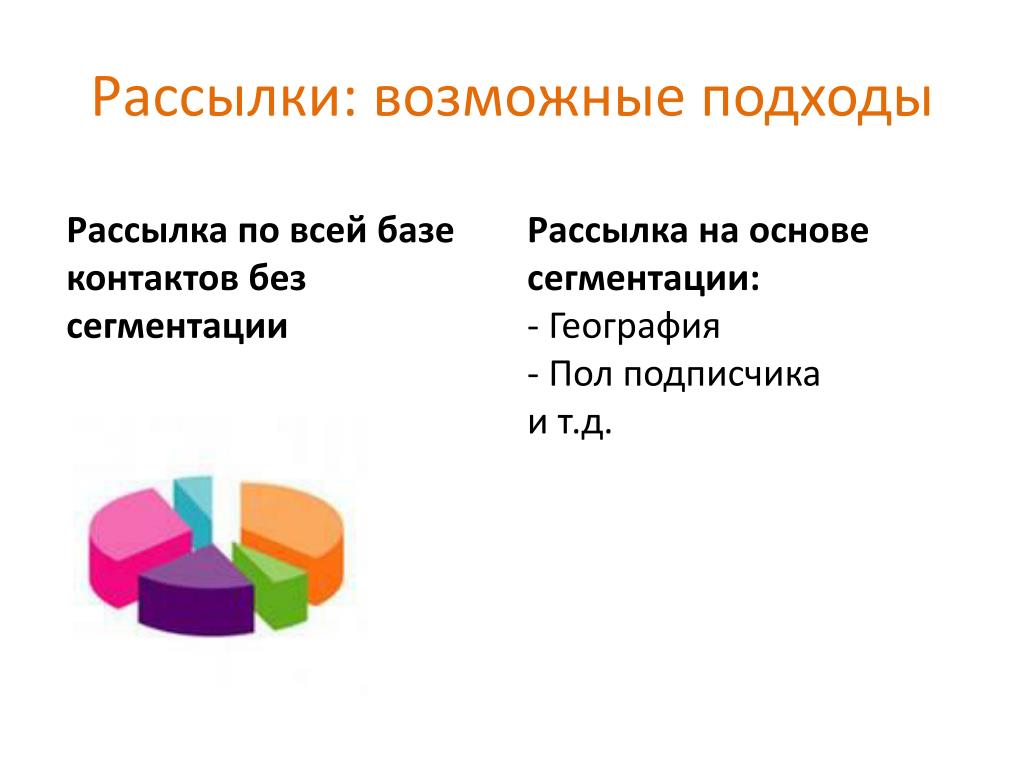 Рассылки: возможные подходы

Рассылка по всей базе контактов без сегментации

Рассылка на основе сегментации:
- География
- Пол подписчика
и т.д.